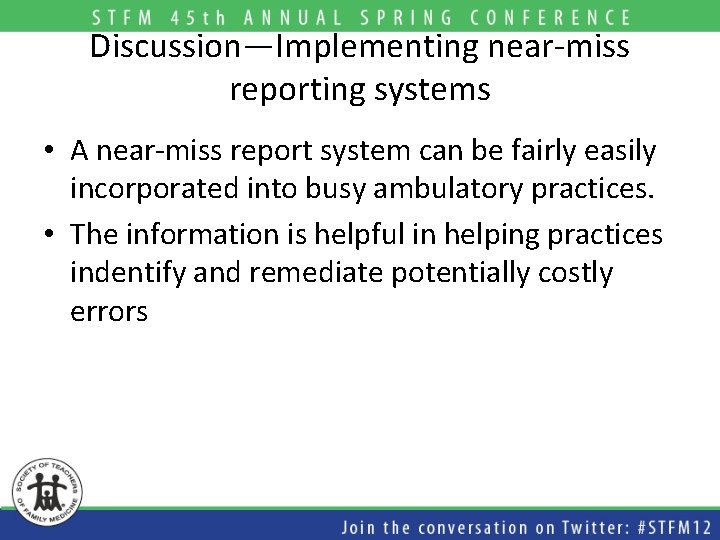 STFM 45th ANNUAL SPRING CONFERENCE

Discussion—Implementing near-miss reporting systems

• A near-miss report system can be fairly easily incorporated into busy ambulatory practices.
• The information is helpful in helping practices indentify and remediate potentially costly errors

SOCIETY OF TEACHERS OF FAMILY MEDICINE

Join the conversation on Twitter: #STFM12